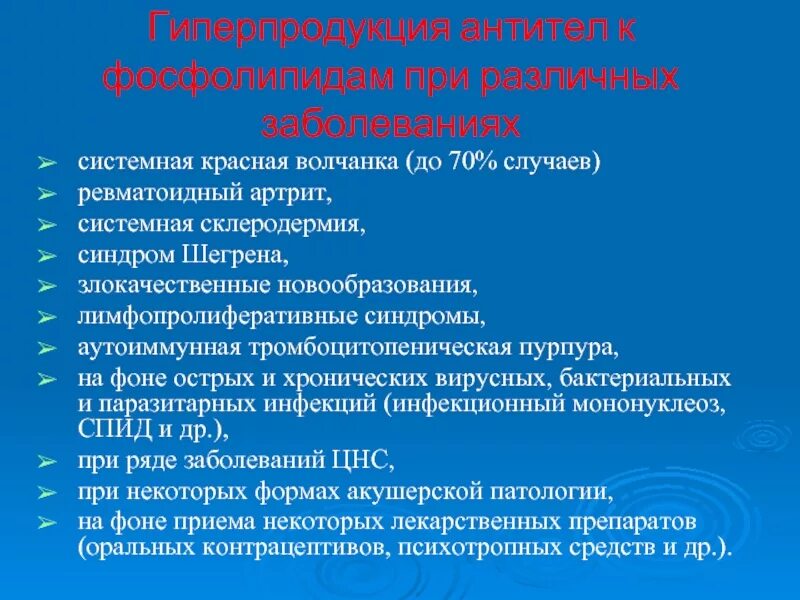 Гиперпродукция антител к фосфолипидам при различных заболеваниях

➢ системная красная волчанка (до 70% случаев)
➢ ревматоидный артрит,
➢ системная склеродермия,
➢ синдром Шегрена,
➢ злокачественные новообразования,
➢ лимфопролиферативные синдромы,
➢ аутоиммунная тромбоцитопеническая пурпура,
➢ на фоне острых и хронических вирусных, бактериальных и паразитарных инфекций (инфекционный мононуклеоз, СПИД и др.),
➢ при ряде заболеваний ЦНС,
➢ при некоторых формах акушерской патологии,
➢ на фоне приема некоторых лекарственных препаратов (оральных контрацептивов, психотропных средств и др.).